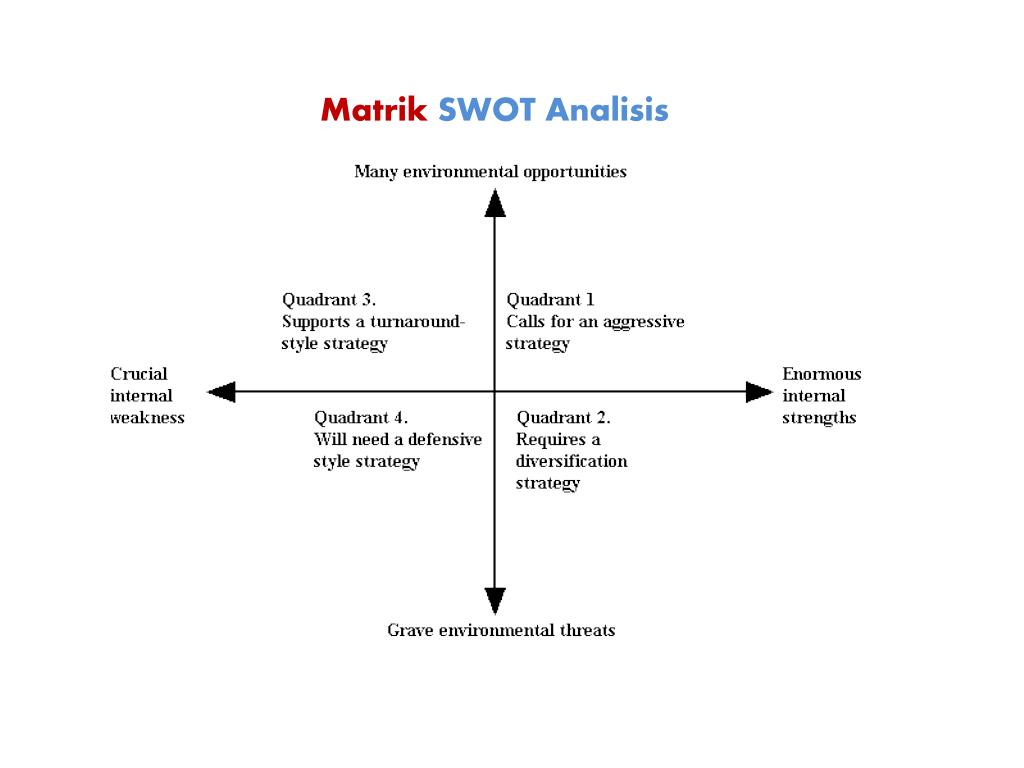 Matrik SWOT Analisis

Many environmental opportunities

Quadrant 3.
Supports a turnaround-style strategy

Quadrant 1
Calls for an aggressive strategy

Crucial internal weakness

Enormous internal strengths

Quadrant 4.
Will need a defensive style strategy

Quadrant 2.
Requires a diversification strategy

Grave environmental threats